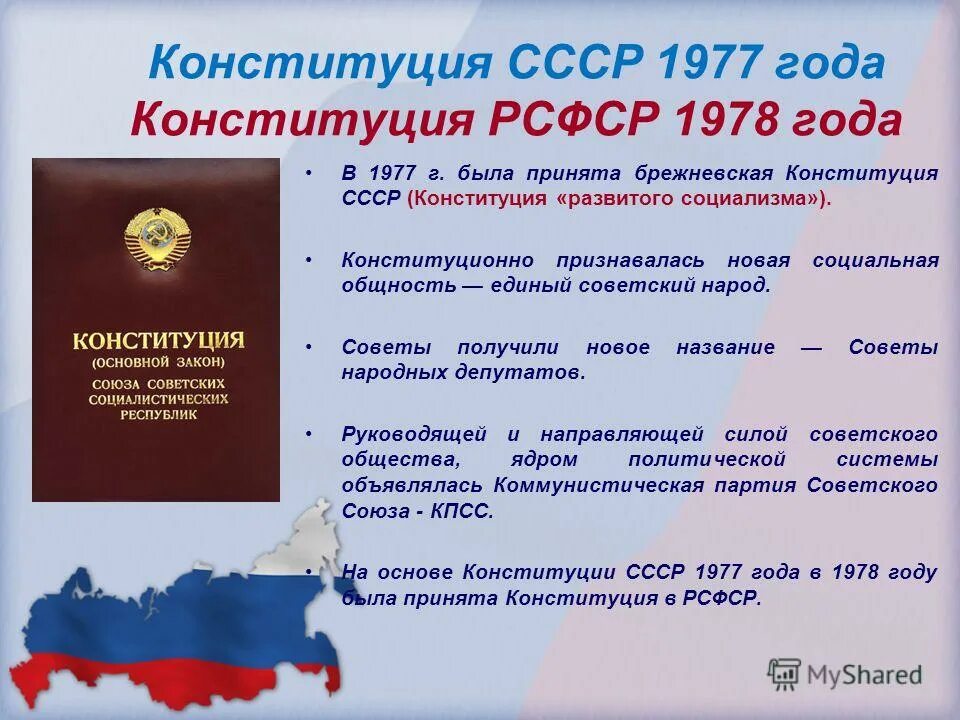 Конституция СССР 1977 года
Конституция РСФСР 1978 года

КОНСТИТУЦИЯ
(ОСНОВНОЙ ЗАКОН)
СОЮЗА СОВЕТСКИХ СОЦИАЛИСТИЧЕСКИХ РЕСПУБЛИК

• В 1977 г. была принята брежневская Конституция СССР (Конституция «развитого социализма»).

• Конституционно признавалась новая социальная общность — единый советский народ.

• Советы получили новое название — Советы народных депутатов.

• Руководящей и направляющей силой советского общества, ядром политической системы объявлялась Коммунистическая партия Советского Союза - КПСС.

• На основе Конституции СССР 1977 года в 1978 году была принята Конституция в РСФСР.

MyShared